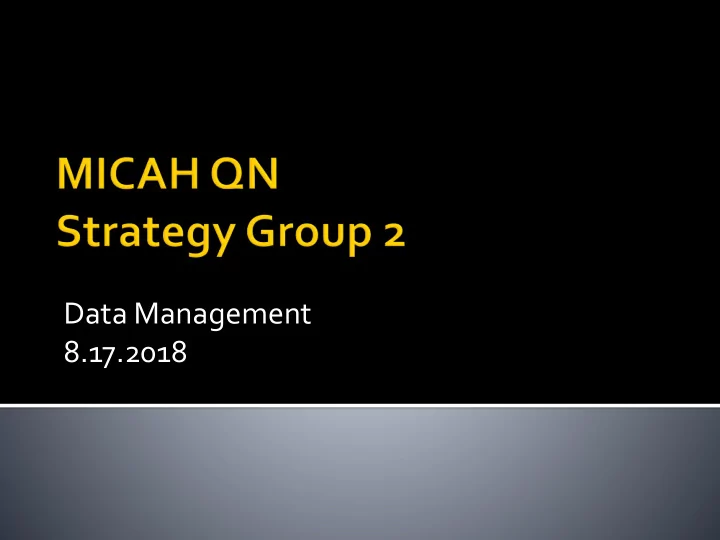 MICAH QN
Strategy Group 2

Data Management
8.17.2018